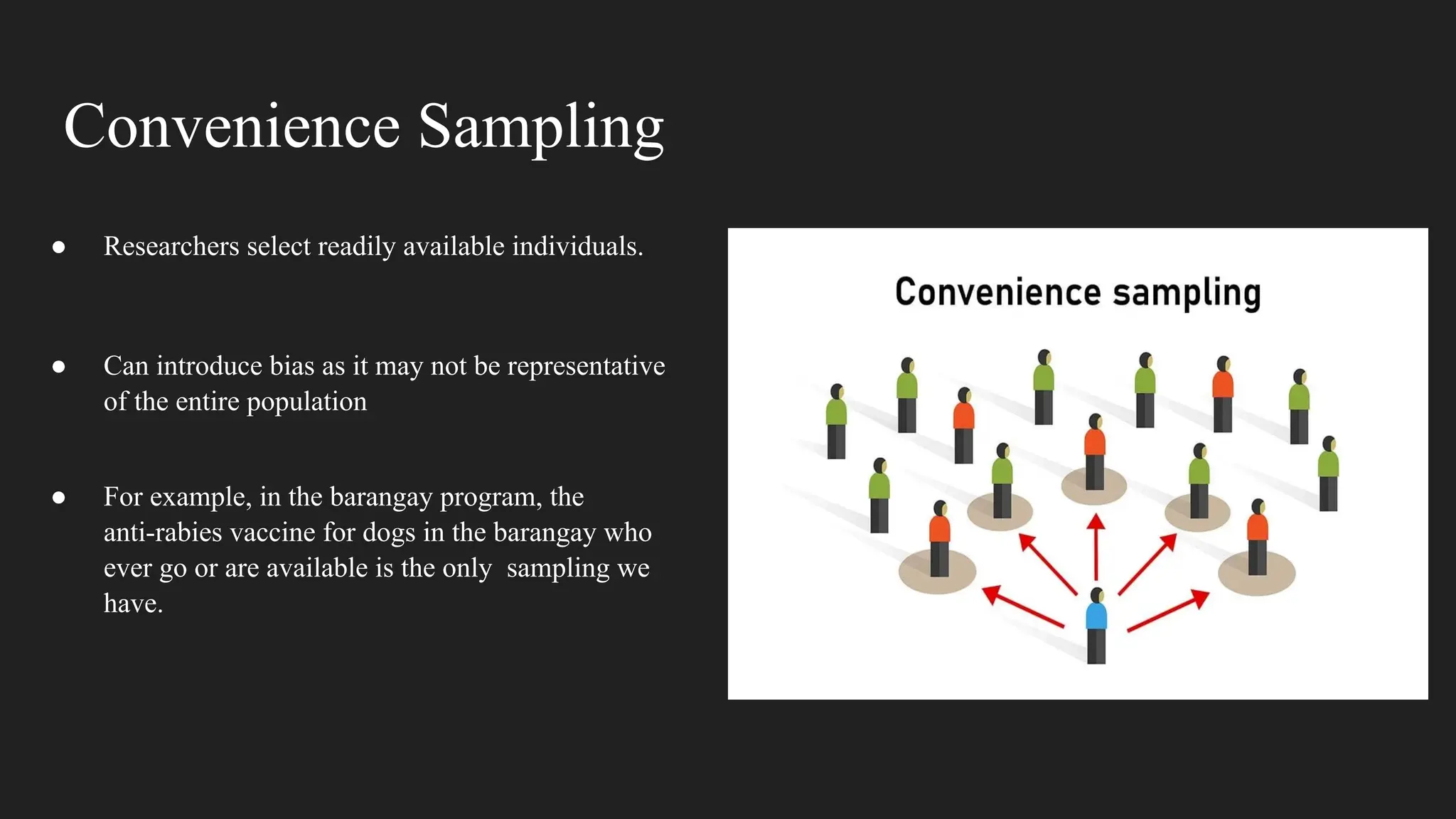 Convenience Sampling

● Researchers select readily available individuals.

● Can introduce bias as it may not be representative of the entire population

● For example, in the barangay program, the anti-rabies vaccine for dogs in the barangay who ever go or are available is the only  sampling we have.

Convenience sampling